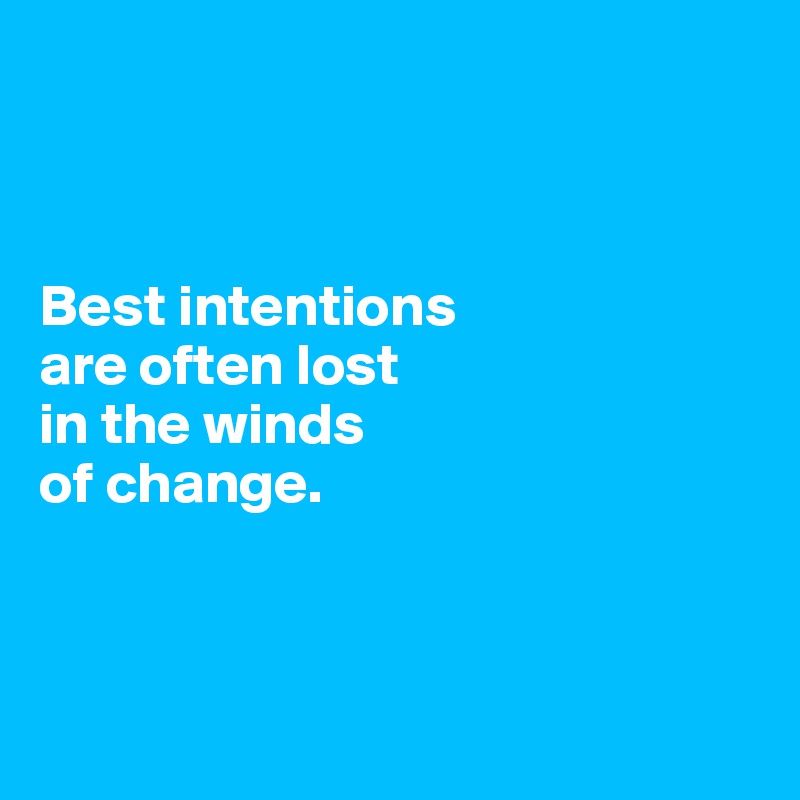 Best intentions are often lost in the winds of change.